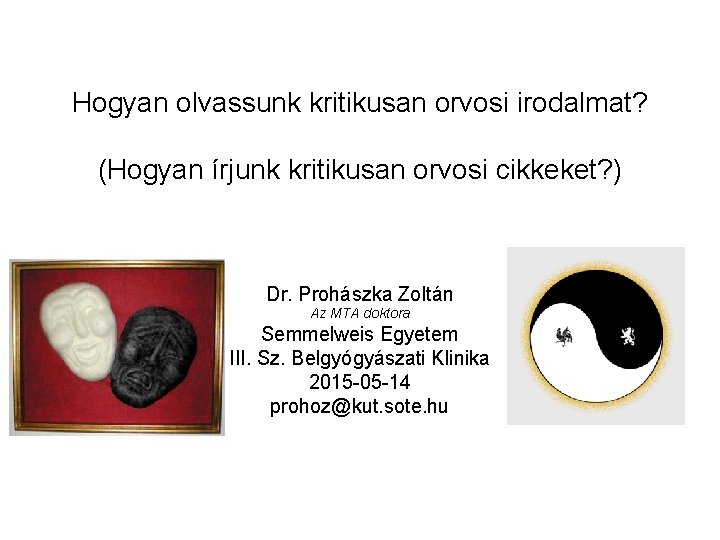 Hogyan olvassunk kritikusan orvosi irodalmat?

(Hogyan írjunk kritikusan orvosi cikkeket?)

Dr. Prohászka Zoltán
Az MTA doktora
Semmelweis Egyetem
III. Sz. Belgyógyászati Klinika
2015-05-14
prohoz@kut.sote.hu